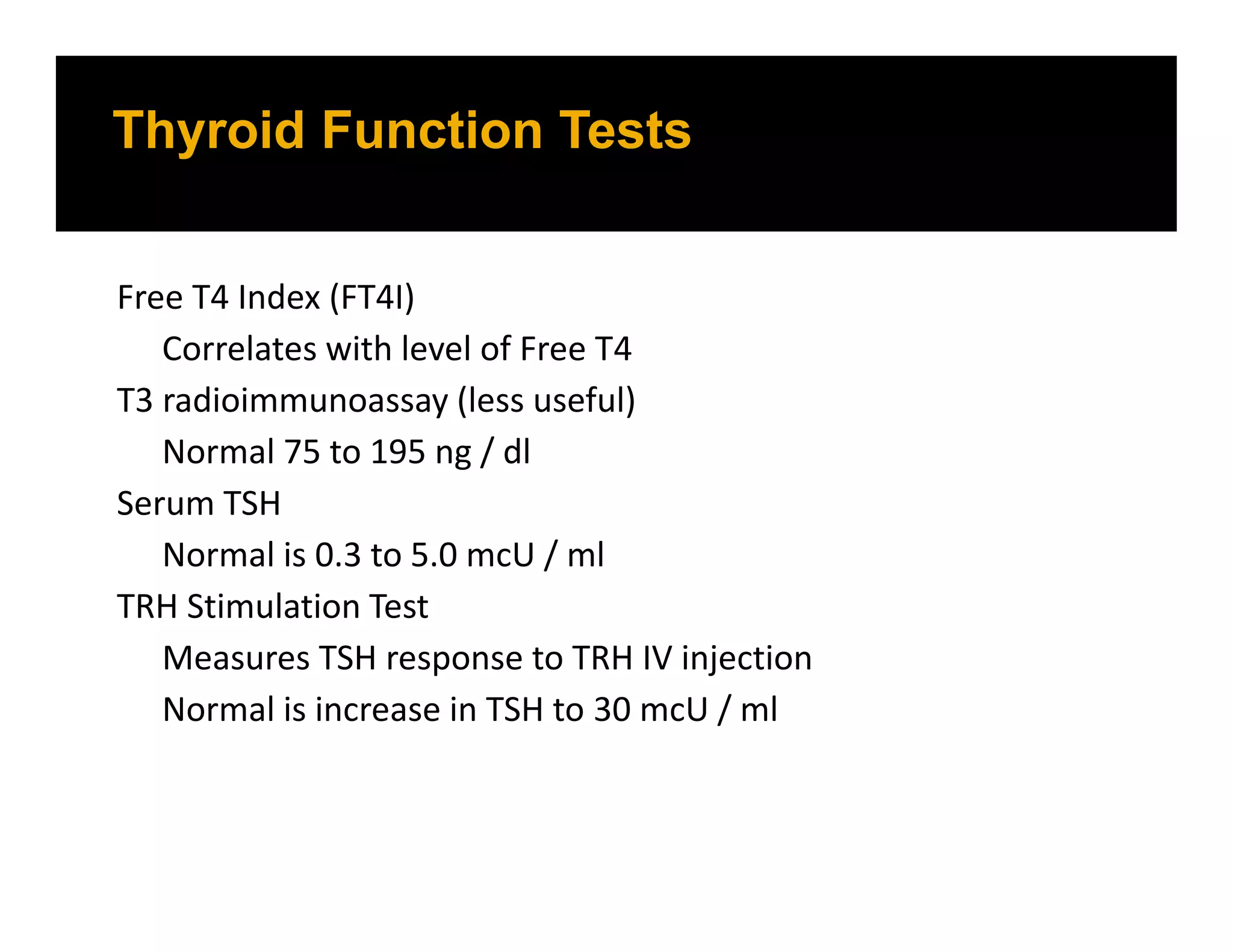 Thyroid Function Tests

Free T4 Index (FT4I)

Correlates with level of Free T4

T3 radioimmunoassay (less useful)

Normal 75 to 195 ng / dl

Serum TSH

Normal is 0.3 to 5.0 mcU / ml

TRH Stimulation Test

Measures TSH response to TRH IV injection

Normal is increase in TSH to 30 mcU / ml